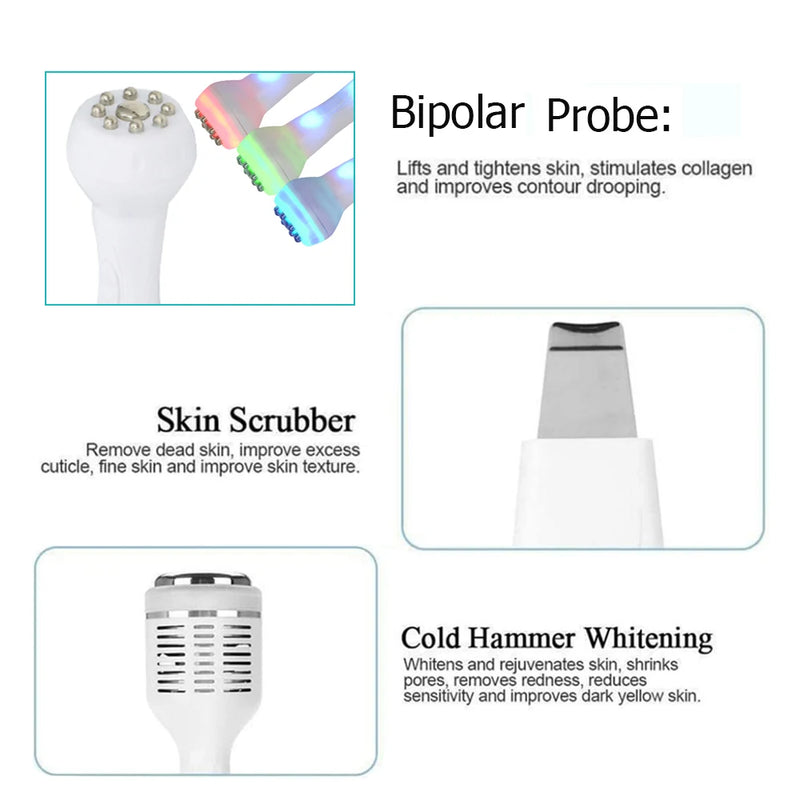 Bipolar Probe:

Lifts and tightens skin, stimulates collagen and improves contour drooping.

Skin Scrubber

Remove dead skin, improve excess cuticle, fine skin and improve skin texture.

Cold Hammer Whitening

Whitens and rejuvenates skin, shrinks pores, removes redness, reduces sensitivity and improves dark yellow skin.